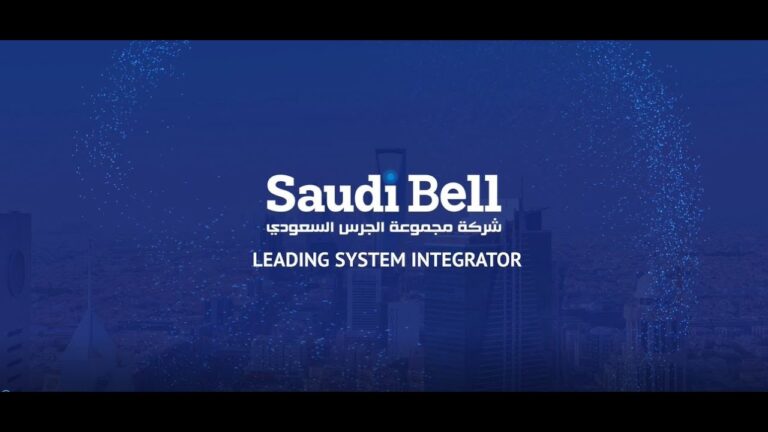 Saudi Bell
شركة مجموعة الجرس السعودي
LEADING SYSTEM INTEGRATOR